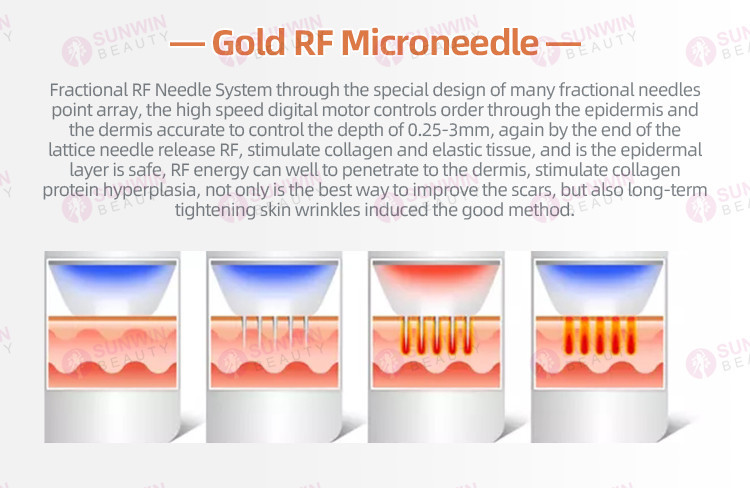 — Gold RF Microneedle —

Fractional RF Needle System through the special design of many fractional needles point array, the high speed digital motor controls order through the epidermis and the dermis accurate to control the depth of 0.25-3mm, again by the end of the lattice needle release RF, stimulate collagen and elastic tissue, and is the epidermal layer is safe, RF energy can well to penetrate to the dermis, stimulate collagen protein hyperplasia, not only is the best way to improve the scars, but also long-term tightening skin wrinkles induced the good method.

SUNWIN BEAUTY